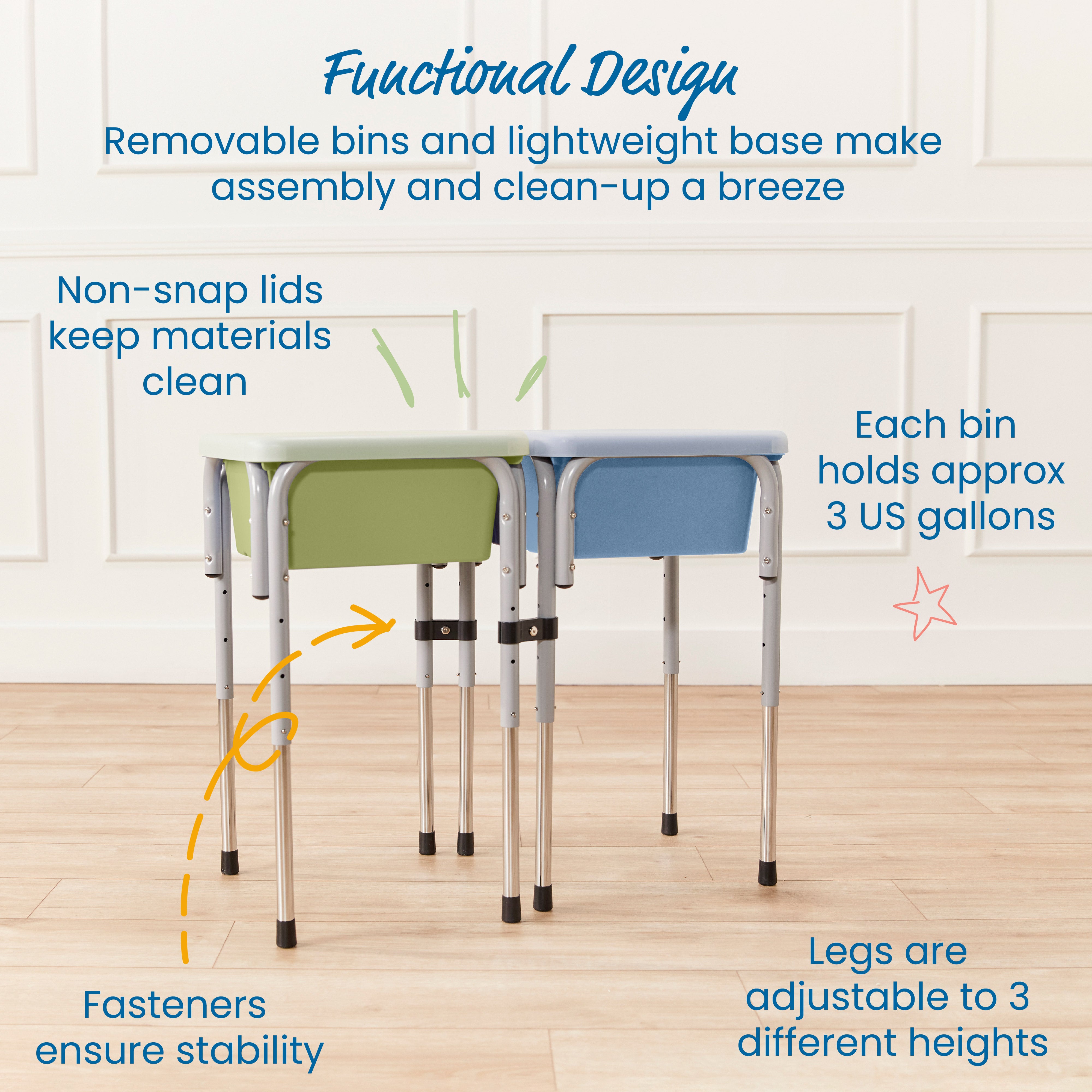 Functional Design

Removable bins and lightweight base make assembly and clean-up a breeze

Non-snap lids keep materials clean

Each bin holds approx 3 US gallons

Fasteners ensure stability

Legs are adjustable to 3 different heights